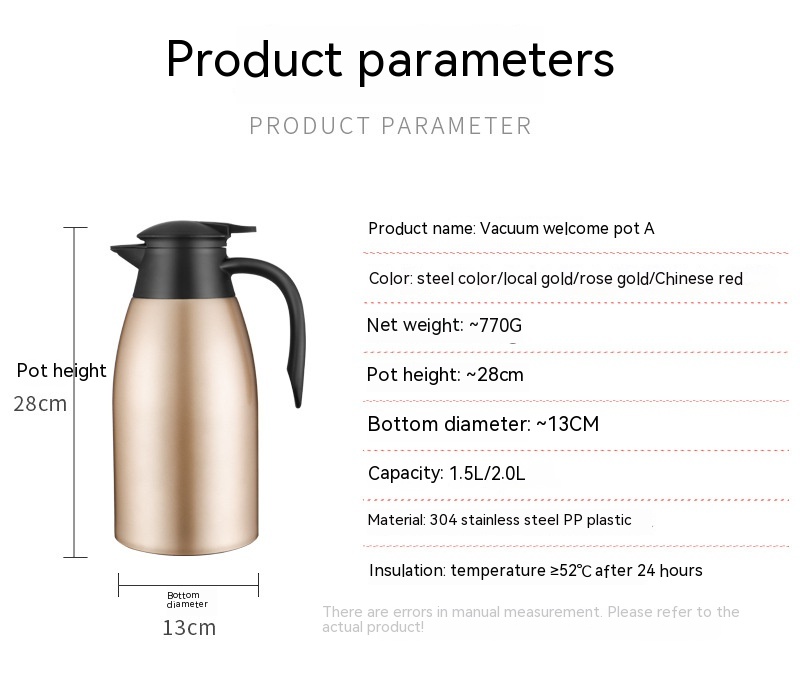 Product parameters

PRODUCT PARAMETER

Pot height
28cm

Bottom diameter
13cm

Product name: Vacuum welcome pot A

Color: steel color/local gold/rose gold/Chinese red

Net weight: ~770G

Pot height: ~28cm

Bottom diameter: ~13CM

Capacity: 1.5L/2.0L

Material: 304 stainless steel PP plastic

Insulation: temperature ≥52℃ after 24 hours

There are errors in manual measurement. Please refer to the actual product!